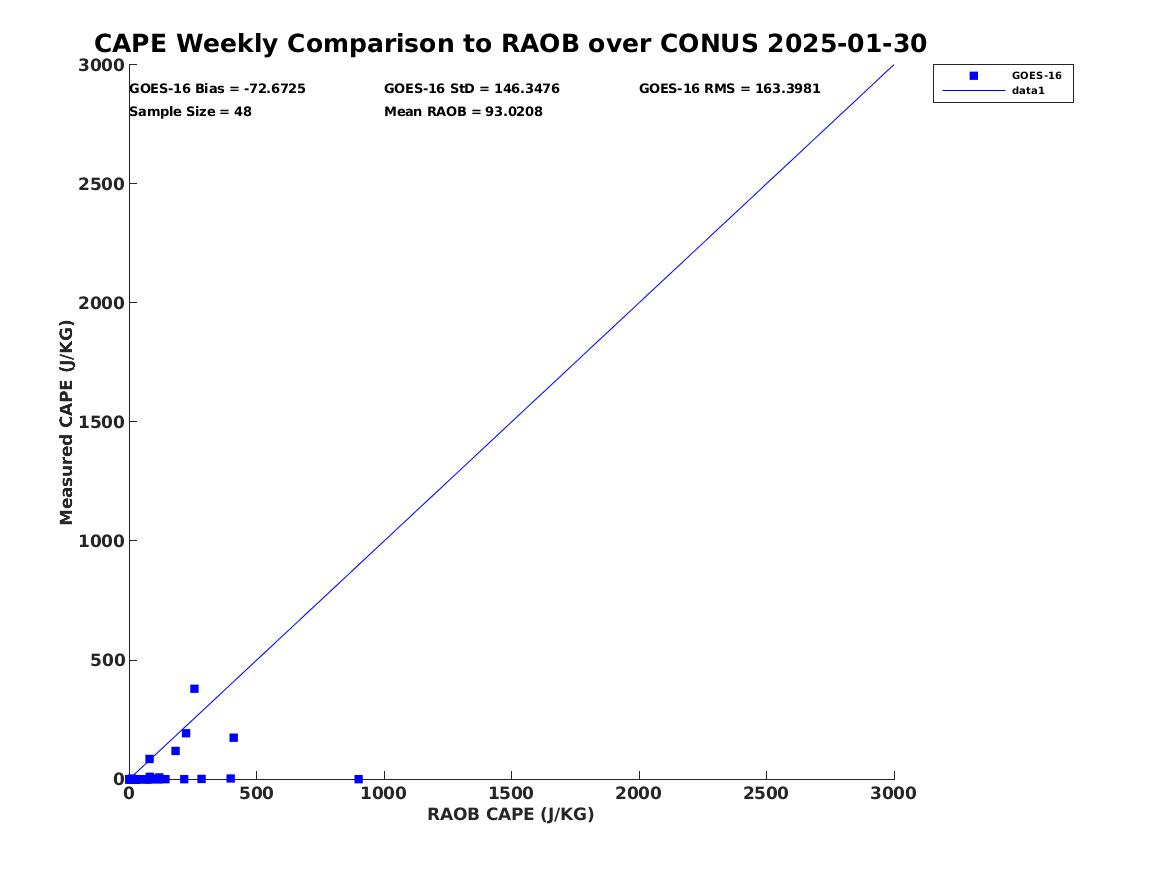 CAPE Weekly Comparison to RAOB over CONUS 2025-01-30

GOES-16 Bias = -72.6725
GOES-16 StD = 146.3476
GOES-16 RMS = 163.3981
Sample Size = 48
Mean RAOB = 93.0208

GOES-16
data1

Measured CAPE (J/KG)
3000
2500
2000
1500
1000
500
0

0
500
1000
1500
2000
2500
3000
RAOB CAPE (J/KG)